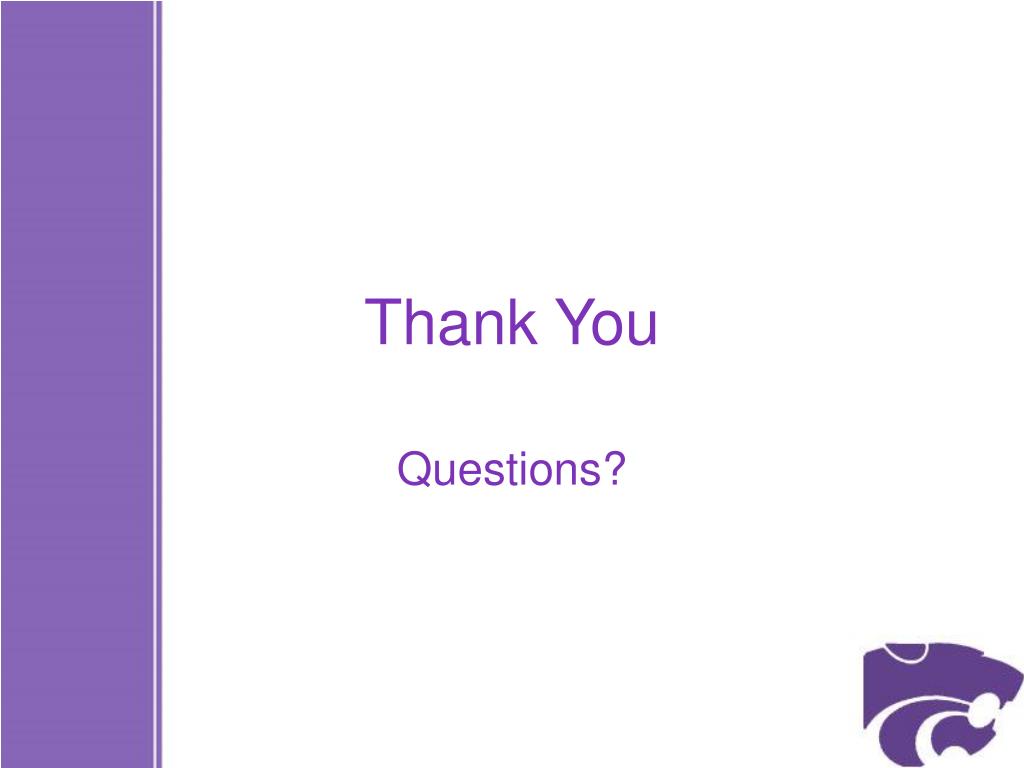 Thank You

Questions?